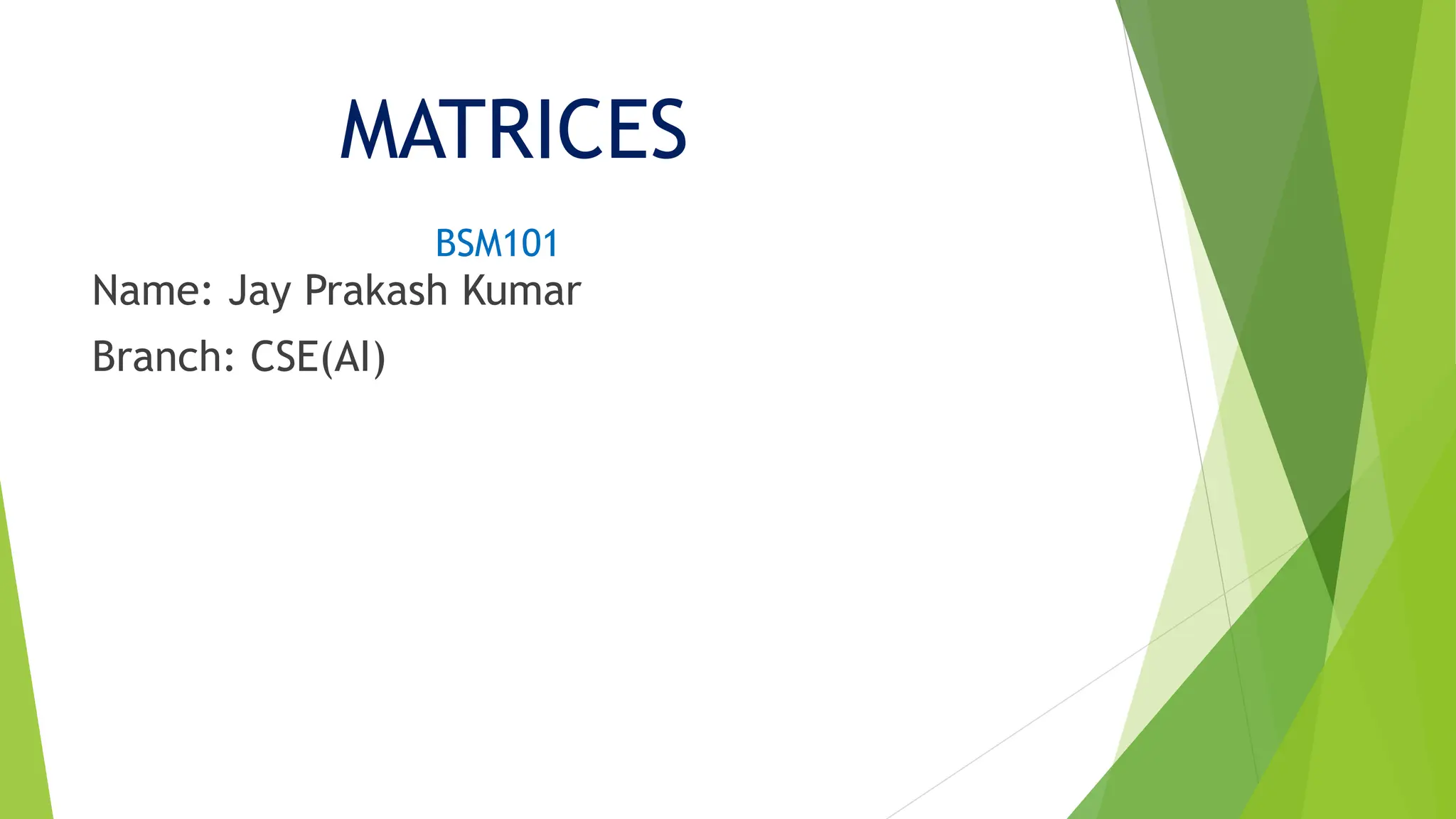 MATRICES

BSM101

Name: Jay Prakash Kumar

Branch: CSE(AI)